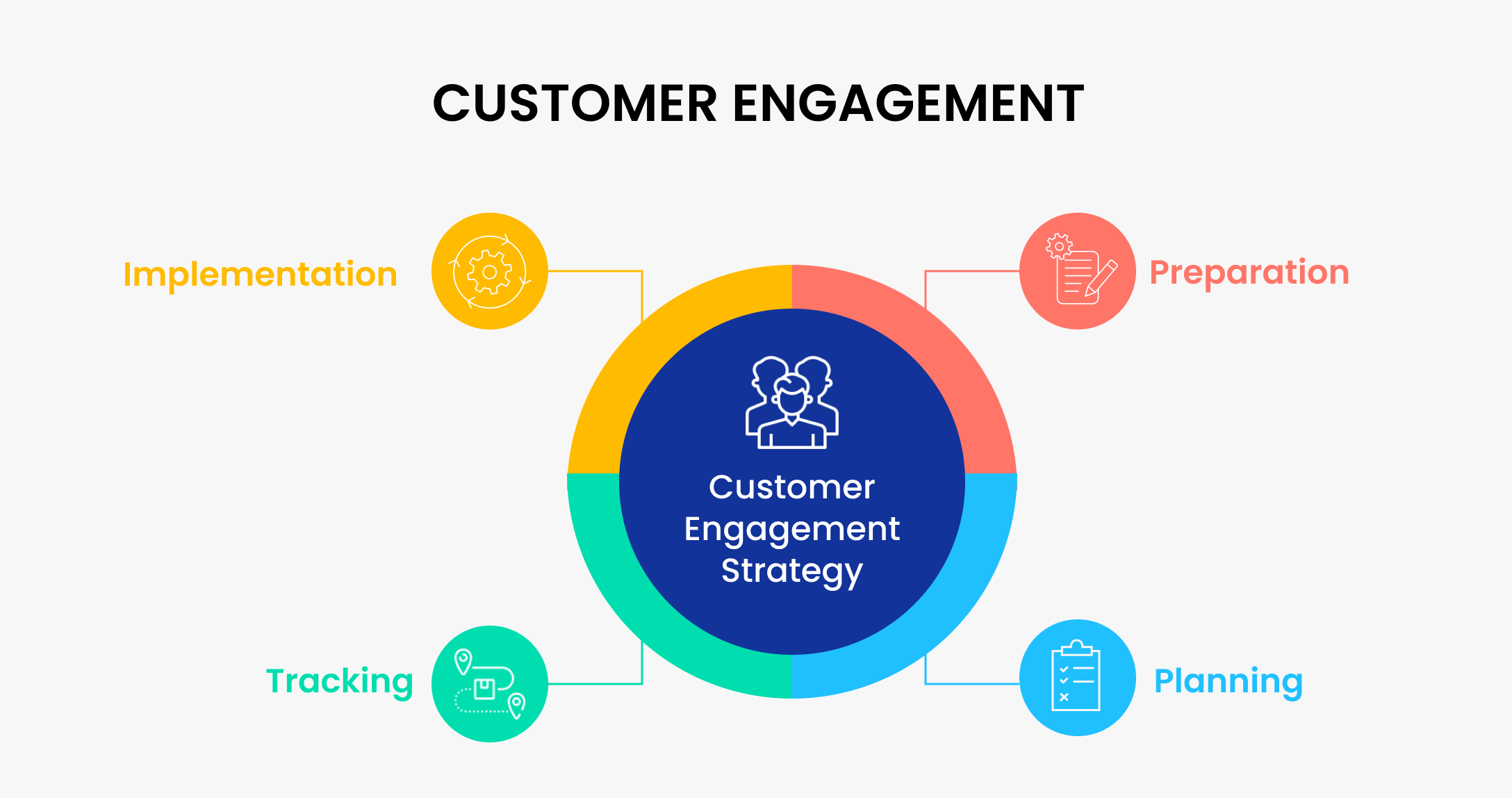 CUSTOMER ENGAGEMENT

Implementation

Preparation

Customer Engagement Strategy

Tracking

Planning